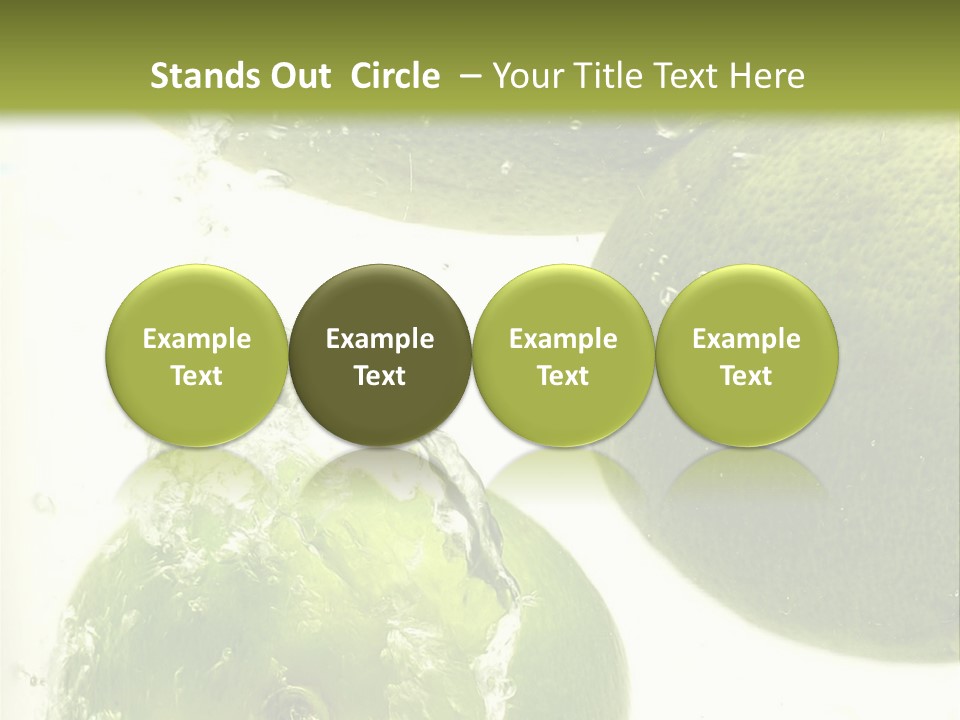 Stands Out Circle – Your Title Text Here

Example Text

Example Text

Example Text

Example Text